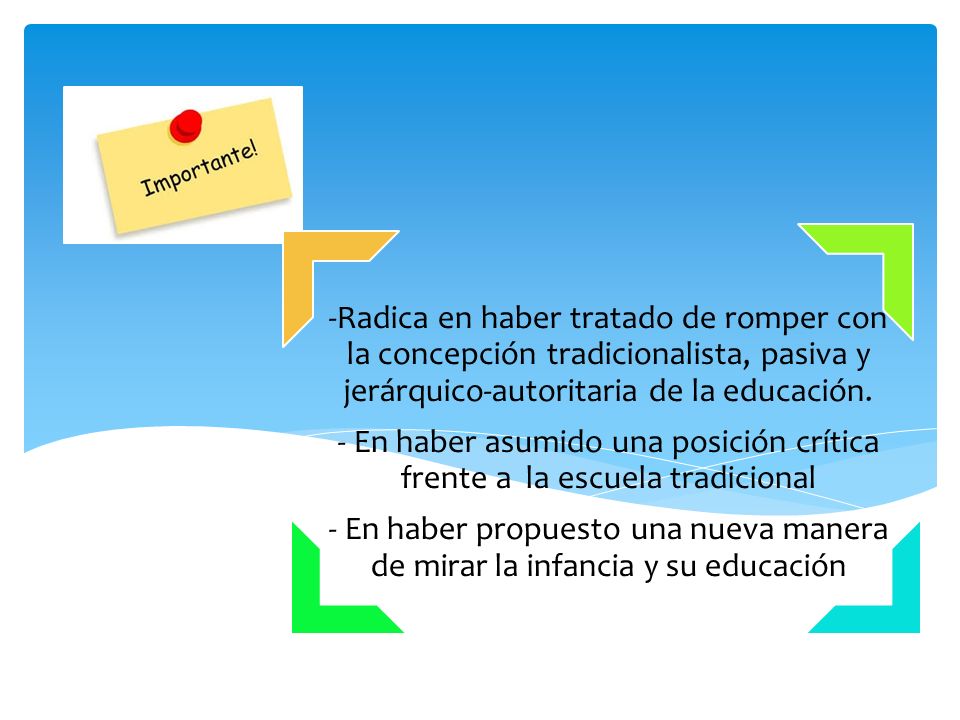 Importante!

-Radica en haber tratado de romper con la concepción tradicionalista, pasiva y jerárquico-autoritaria de la educación.

- En haber asumido una posición crítica frente a la escuela tradicional

- En haber propuesto una nueva manera de mirar la infancia y su educación